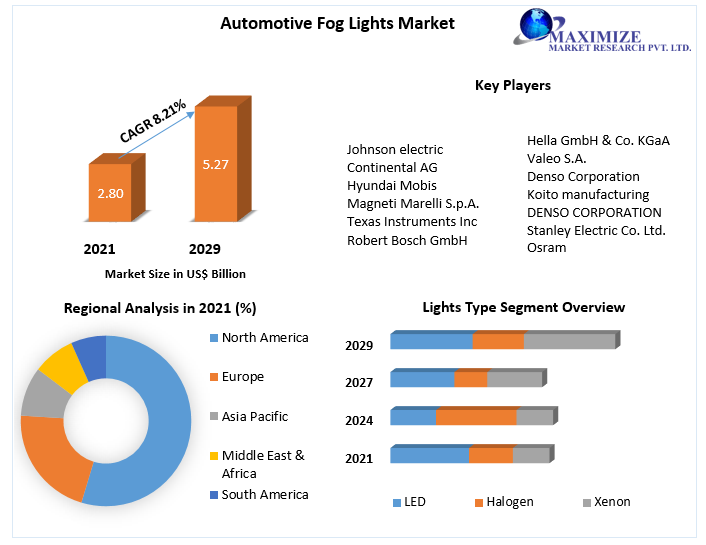 Automotive Fog Lights Market

MAXIMIZE
MARKET RESEARCH PVT. LTD.

CAGR 8.21%

2.80

5.27

2021

2029

Market Size in US$ Billion

Key Players

Johnson electric
Continental AG
Hyundai Mobis
Magneti Marelli S.p.A.
Texas Instruments Inc
Robert Bosch GmbH

Hella GmbH & Co. KGaA
Valeo S.A.
Denso Corporation
Koito manufacturing
DENSO CORPORATION
Stanley Electric Co. Ltd.
Osram

Regional Analysis in 2021 (%)

North America
Europe
Asia Pacific
Middle East & Africa
South America

Lights Type Segment Overview

2029
2027
2024
2021

LED
Halogen
Xenon